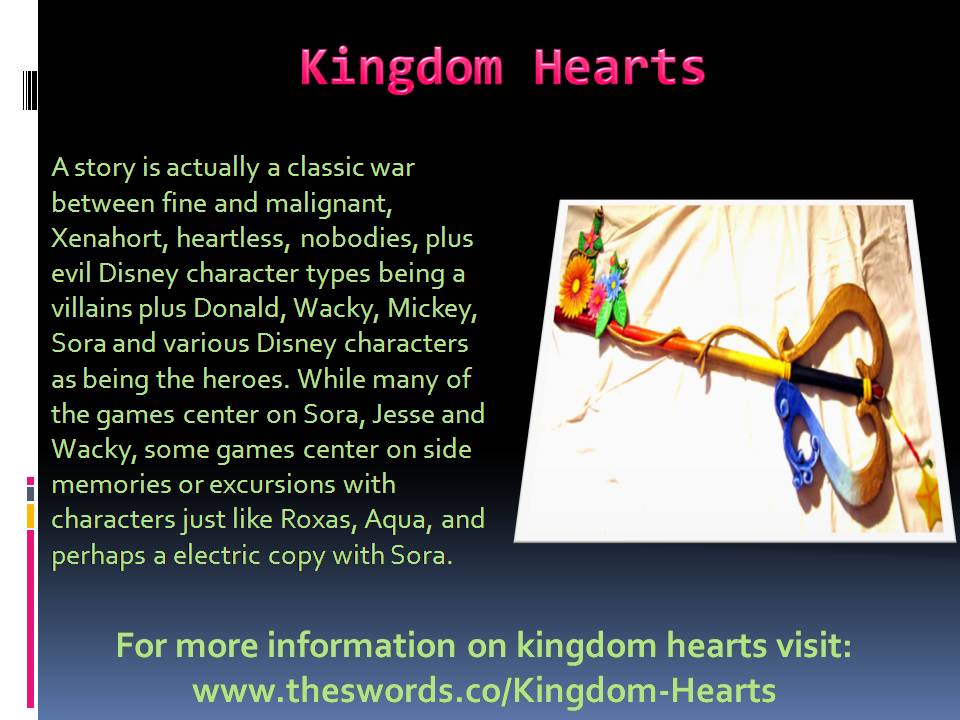 Kingdom Hearts

A story is actually a classic war between fine and malignant, Xenahort, heartless, nobodies, plus evil Disney character types being a villains plus Donald, Wacky, Mickey, Sora and various Disney characters as being the heroes. While many of the games center on Sora, Jesse and Wacky, some games center on side memories or excursions with characters just like Roxas, Aqua, and perhaps a electric copy with Sora.

For more information on kingdom hearts visit: www.theswords.co/Kingdom-Hearts